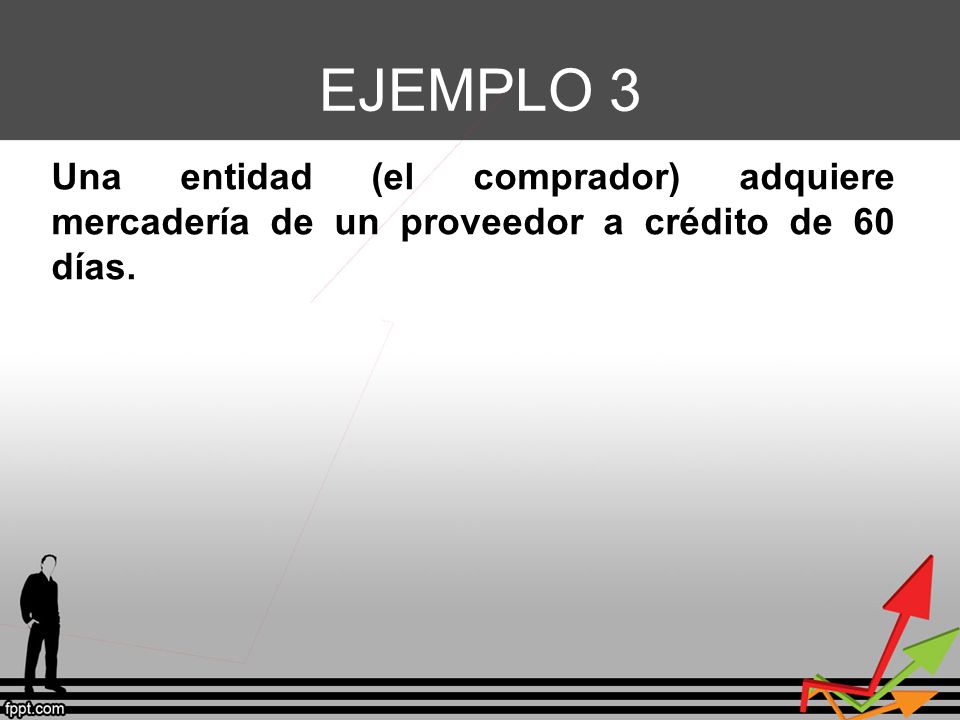 EJEMPLO 3

Una entidad (el comprador) adquiere mercadería de un proveedor a crédito de 60 días.

fppt.com